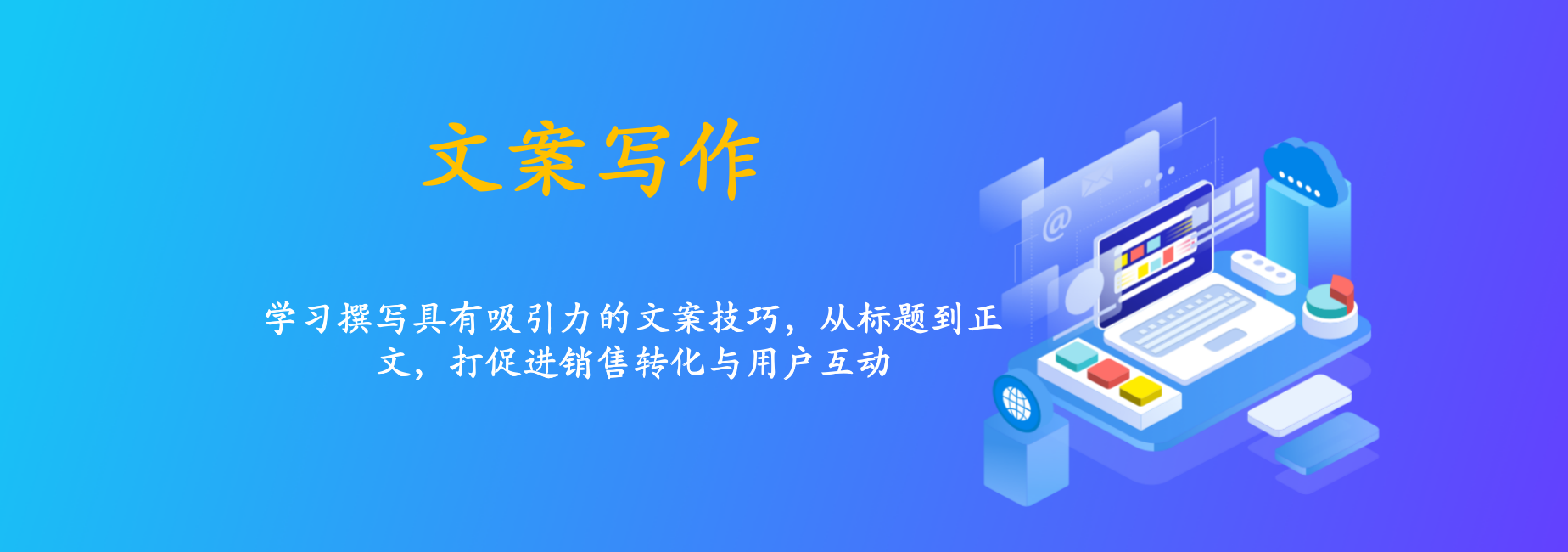 文案写作

学习撰写具有吸引力的文案技巧，从标题到正文，打促进销售转化与用户互动